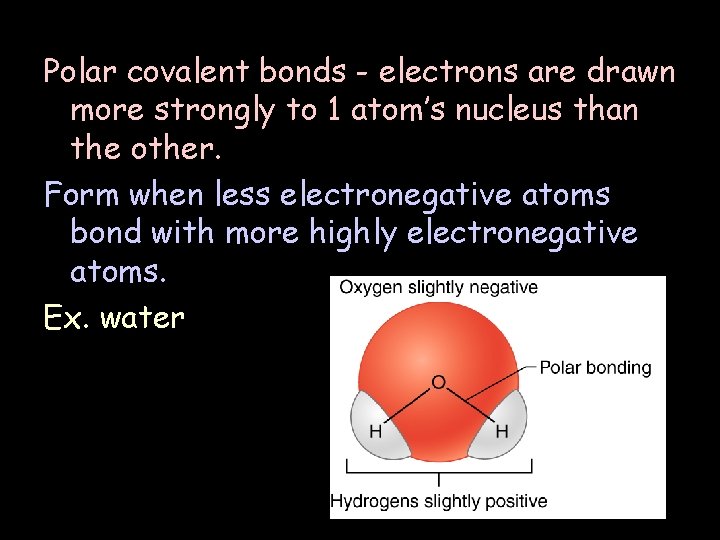 Polar covalent bonds - electrons are drawn more strongly to 1 atom's nucleus than the other.

Form when less electronegative atoms bond with more highly electronegative atoms.

Ex. water

Oxygen slightly negative

Polar bonding

O

H

H

Hydrogens slightly positive